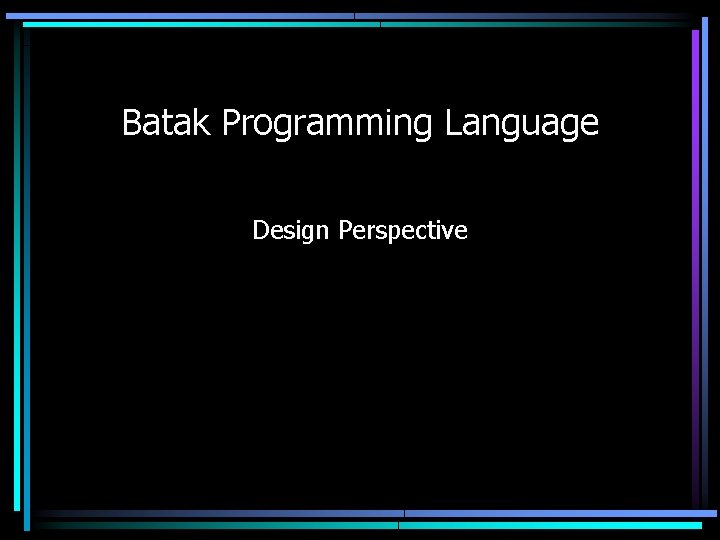 Batak Programming Language

Design Perspective